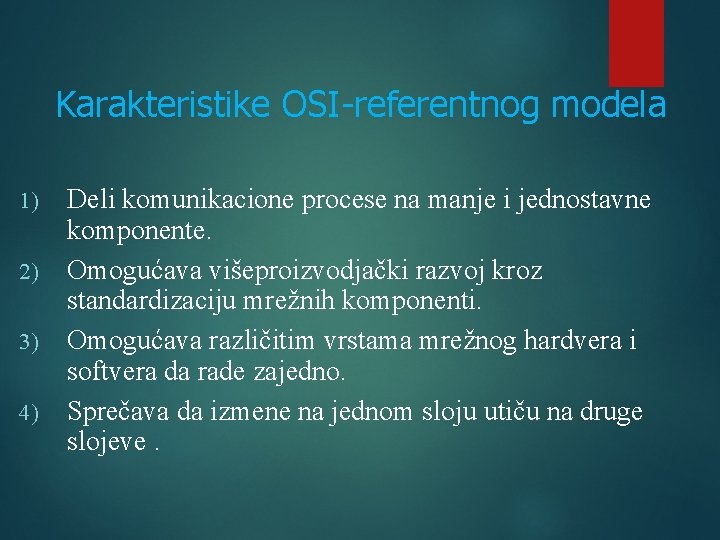 Karakteristike OSI-referentnog modela

1) Deli komunikacione procese na manje i jednostavne komponente.

2) Omogućava višeproizvodjački razvoj kroz standardizaciju mrežnih komponenti.

3) Omogućava različitim vrstama mrežnog hardvera i softvera da rade zajedno.

4) Sprečava da izmene na jednom sloju utiču na druge slojeve .